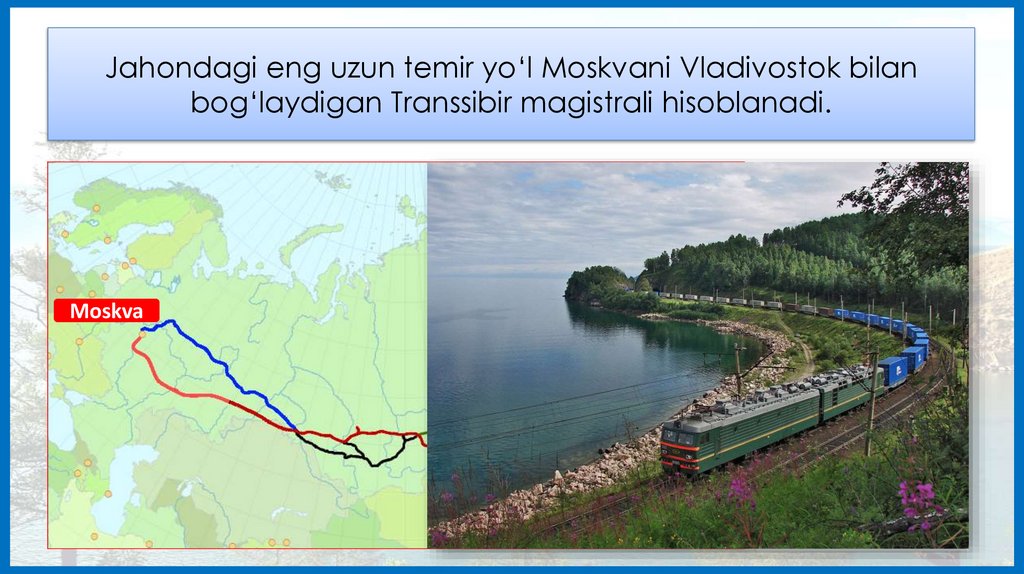 Jahondagi eng uzun temir yo‘l Moskvani Vladivostok bilan bog‘laydigan Transsibir magistrali hisoblanadi.

Moskva